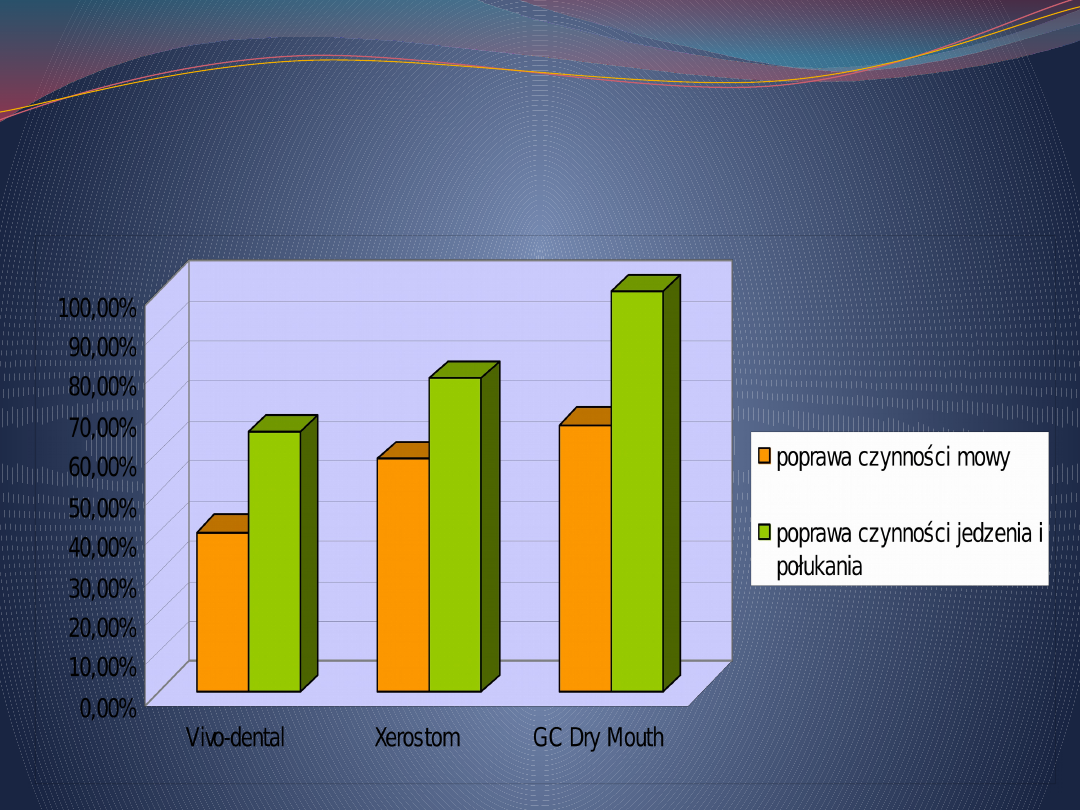 100,00%
90,00%
80,00%
70,00%
60,00%
50,00%
40,00%
30,00%
20,00%
10,00%
0,00%

Vivo-dental
Xerostom
GC Dry Mouth

poprawa czynności mowy
poprawa czynności jedzenia i połukania